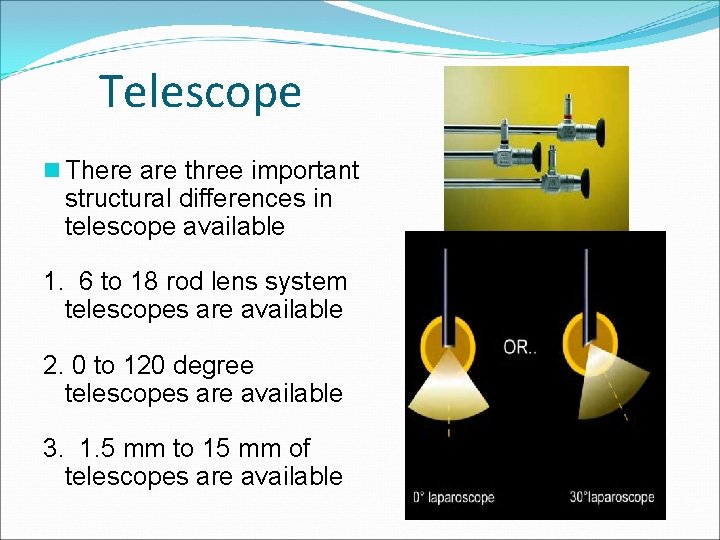 Telescope

There are three important structural differences in telescope available

1. 6 to 18 rod lens system telescopes are available

2. 0 to 120 degree telescopes are available

3. 1.5 mm to 15 mm of telescopes are available

OR..

0° laparoscope

30°laparoscope